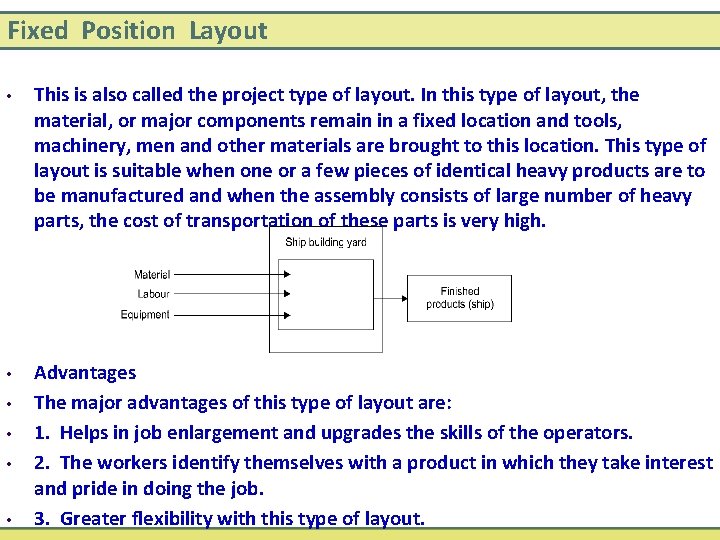 Fixed Position Layout

• This is also called the project type of layout. In this type of layout, the material, or major components remain in a fixed location and tools, machinery, men and other materials are brought to this location. This type of layout is suitable when one or a few pieces of identical heavy products are to be manufactured and when the assembly consists of large number of heavy parts, the cost of transportation of these parts is very high.

Ship building yard

Material

Labour

Equipment

Finished products (ship)

• Advantages

• The major advantages of this type of layout are:

• 1. Helps in job enlargement and upgrades the skills of the operators.

• 2. The workers identify themselves with a product in which they take interest and pride in doing the job.

• 3. Greater flexibility with this type of layout.